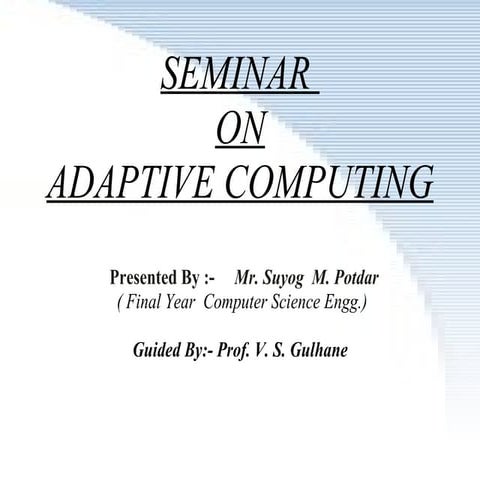 SEMINAR
ON
ADAPTIVE COMPUTING

Presented By :- Mr. Suyog M. Potdar
( Final Year Computer Science Engg.)

Guided By:- Prof. V. S. Gulhane